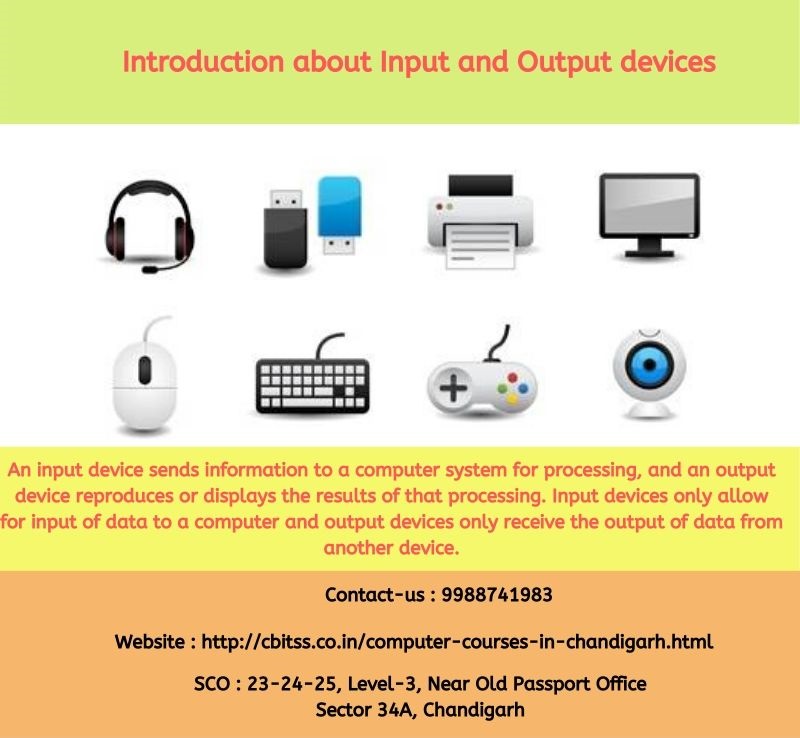 Introduction about Input and Output devices

An input device sends information to a computer system for processing, and an output device reproduces or displays the results of that processing. Input devices only allow for input of data to a computer and output devices only receive the output of data from another device.

Contact-us : 9988741983

Website : http://cbitss.co.in/computer-courses-in-chandigarh.html

SCO : 23-24-25, Level-3, Near Old Passport Office
Sector 34A, Chandigarh